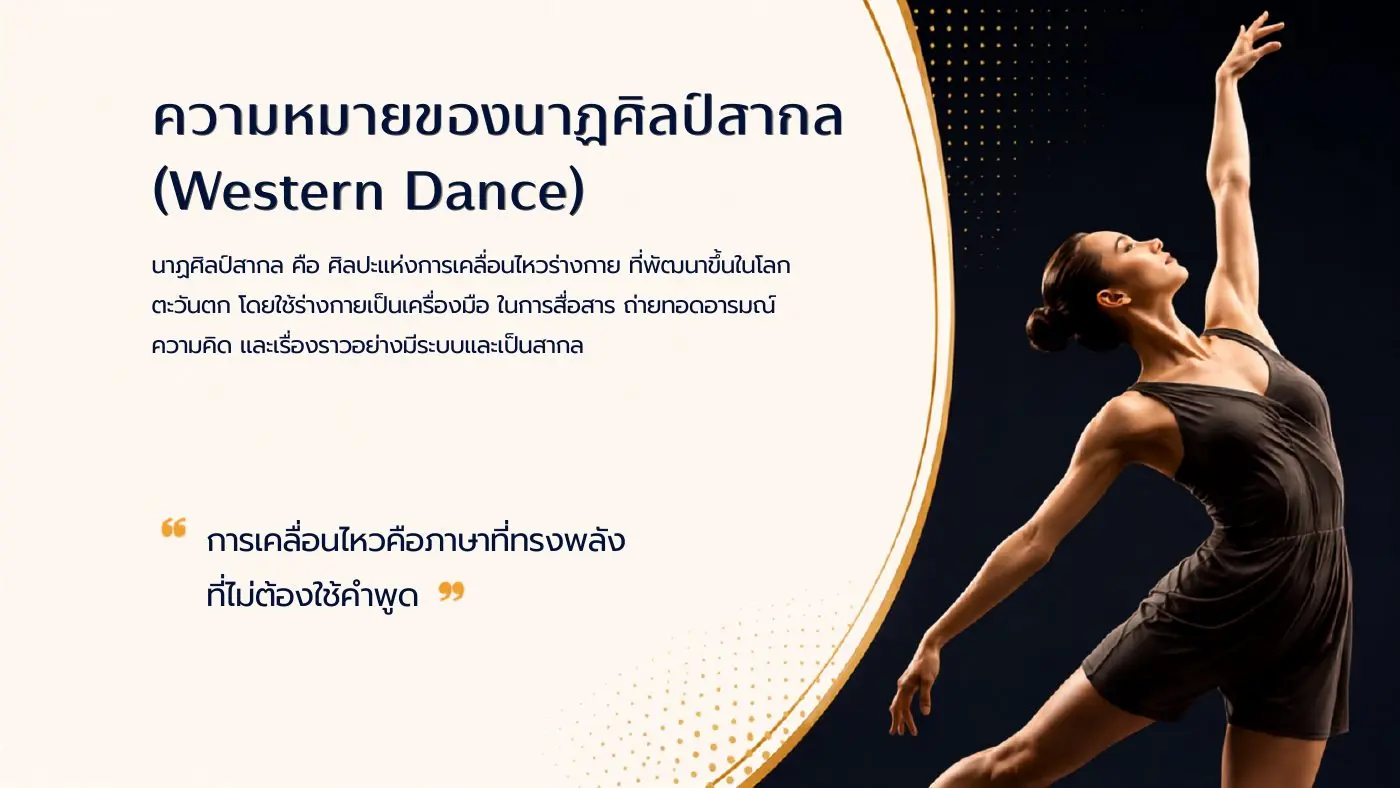 ความหมายของนาฏศิลป์สากล (Western Dance)

นาฏศิลป์สากล คือ ศิลปะแห่งการเคลื่อนไหวร่างกาย ที่พัฒนาขึ้นในโลกตะวันตก โดยใช้ร่างกายเป็นเครื่องมือ ในการสื่อสาร ถ่ายทอดอารมณ์ ความคิด และเรื่องราวอย่างมีระบบและเป็นสากล

“ การเคลื่อนไหวคือภาษาที่ทรงพลัง ที่ไม่ต้องใช้คำพูด ”